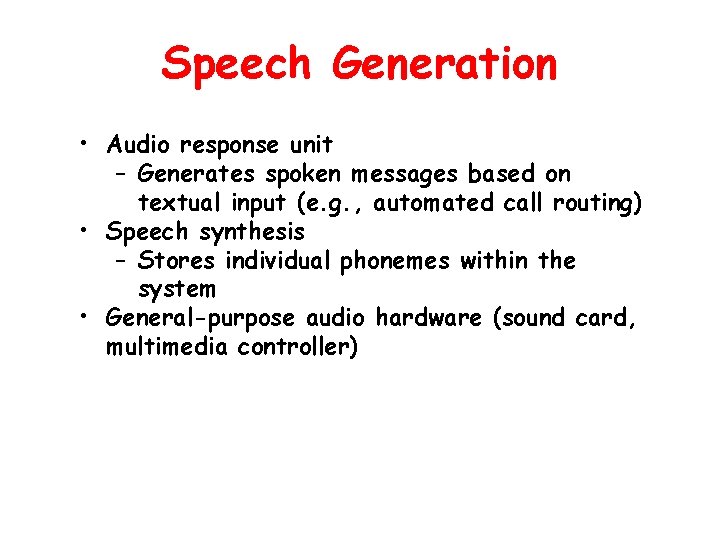 Speech Generation

• Audio response unit
  – Generates spoken messages based on textual input (e.g., automated call routing)
• Speech synthesis
  – Stores individual phonemes within the system
• General-purpose audio hardware (sound card, multimedia controller)